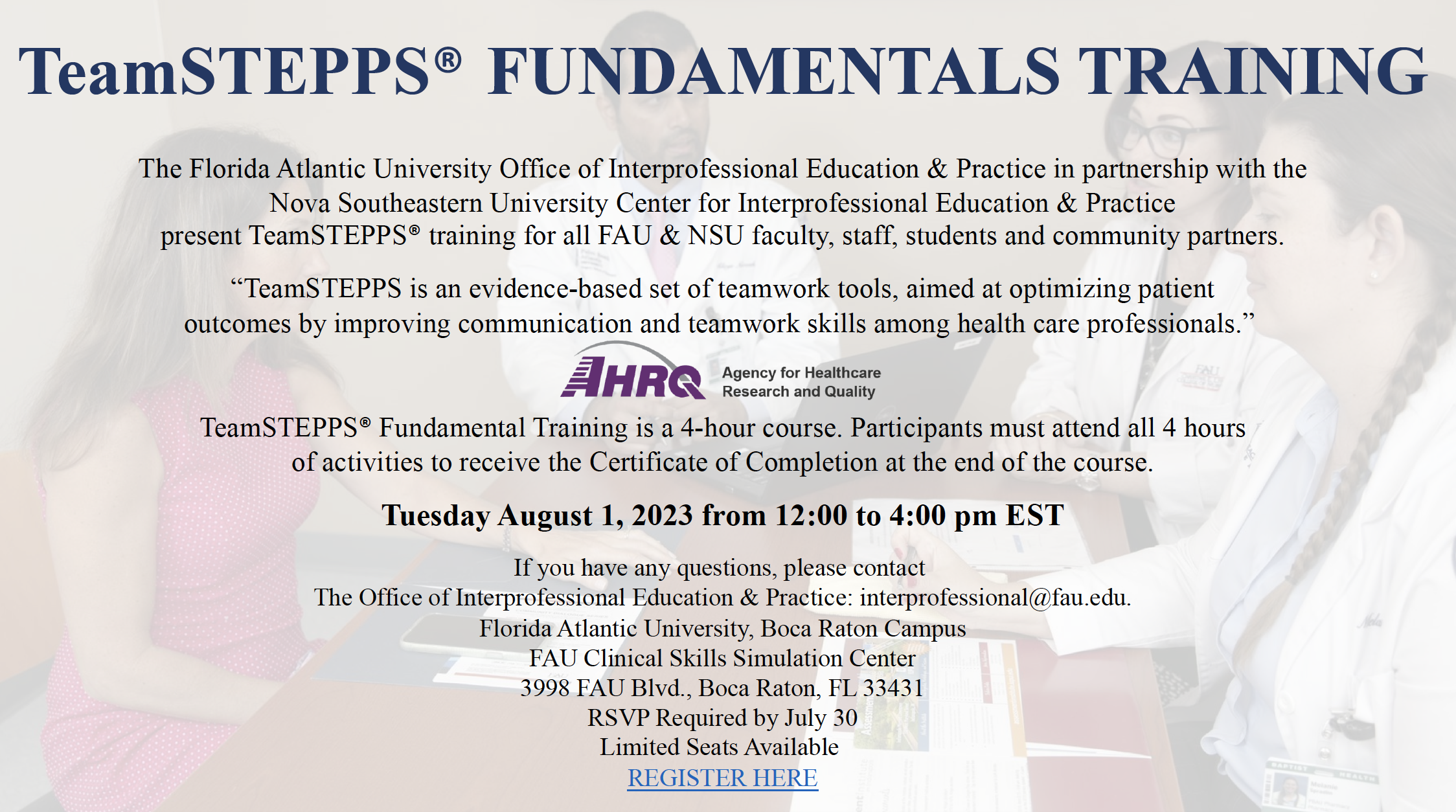 TeamSTEPPS® FUNDAMENTALS TRAINING

The Florida Atlantic University Office of Interprofessional Education & Practice in partnership with the Nova Southeastern University Center for Interprofessional Education & Practice present TeamSTEPPS® training for all FAU & NSU faculty, staff, students and community partners.

“TeamSTEPPS is an evidence-based set of teamwork tools, aimed at optimizing patient outcomes by improving communication and teamwork skills among health care professionals.”

AHRQ Agency for Healthcare Research and Quality

TeamSTEPPS® Fundamental Training is a 4-hour course. Participants must attend all 4 hours of activities to receive the Certificate of Completion at the end of the course.

Tuesday August 1, 2023 from 12:00 to 4:00 pm EST

If you have any questions, please contact
The Office of Interprofessional Education & Practice: interprofessional@fau.edu.
Florida Atlantic University, Boca Raton Campus
FAU Clinical Skills Simulation Center
3998 FAU Blvd., Boca Raton, FL 33431
RSVP Required by July 30
Limited Seats Available
REGISTER HERE